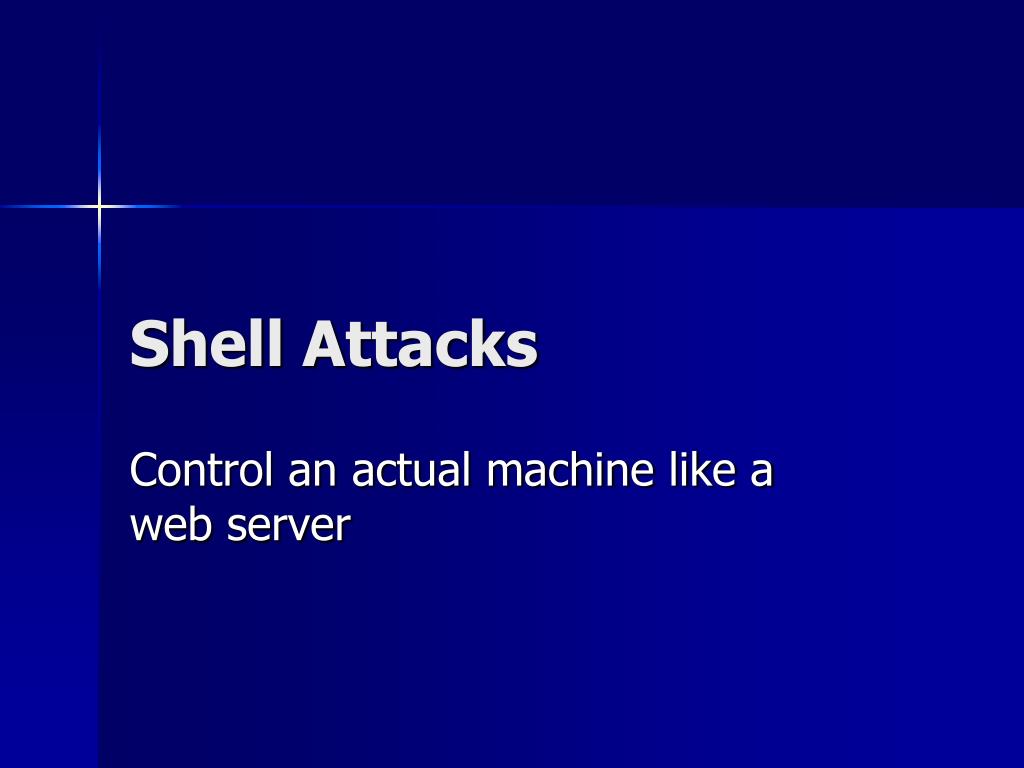 Shell Attacks

Control an actual machine like a web server